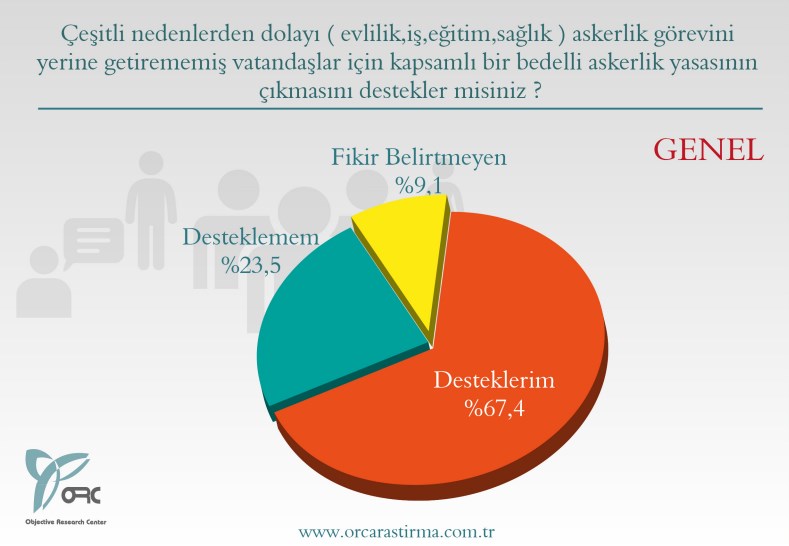 Çeşitli nedenlerden dolayı ( evlilik,iş,eğitim,sağlık ) askerlik görevini yerine getirememiş vatandaşlar için kapsamlı bir bedelli askerlik yasasının çıkmasını destekler misiniz ?

GENEL

Fikir Belirtmeyen
%9,1

Desteklemem
%23,5

Desteklerim
%67,4

ORC
Objective Research Center

www.orcarastirma.com.tr